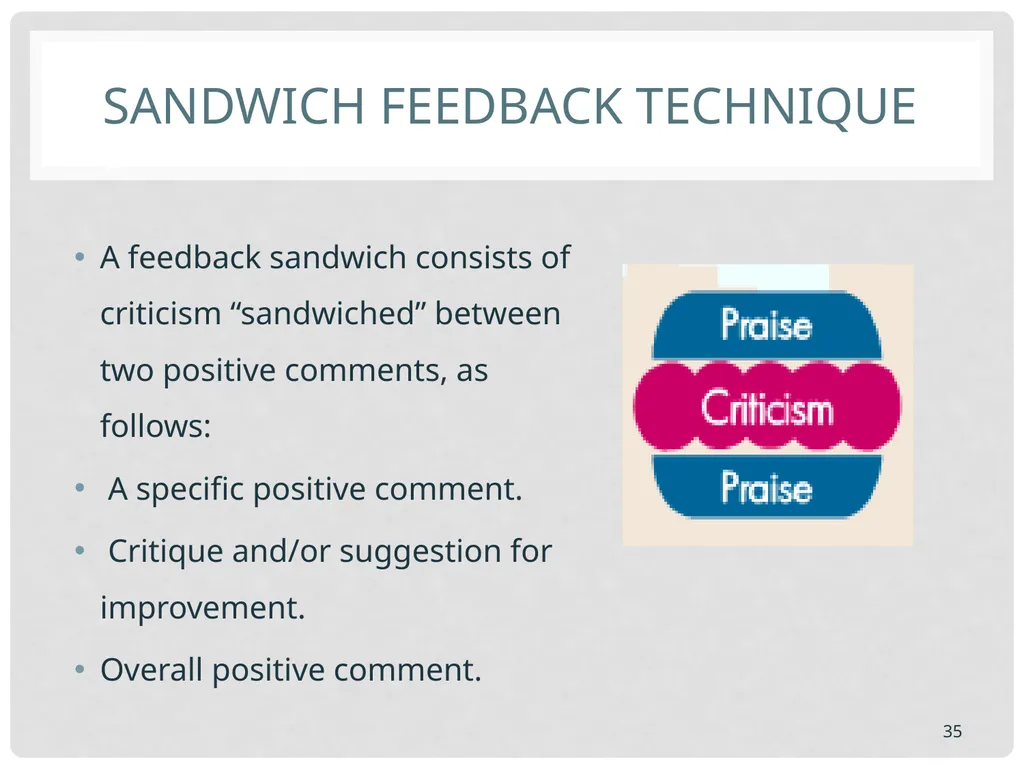 SANDWICH FEEDBACK TECHNIQUE

• A feedback sandwich consists of criticism “sandwiched” between two positive comments, as follows:

• A specific positive comment.

• Critique and/or suggestion for improvement.

• Overall positive comment.

Praise

Criticism

Praise

35